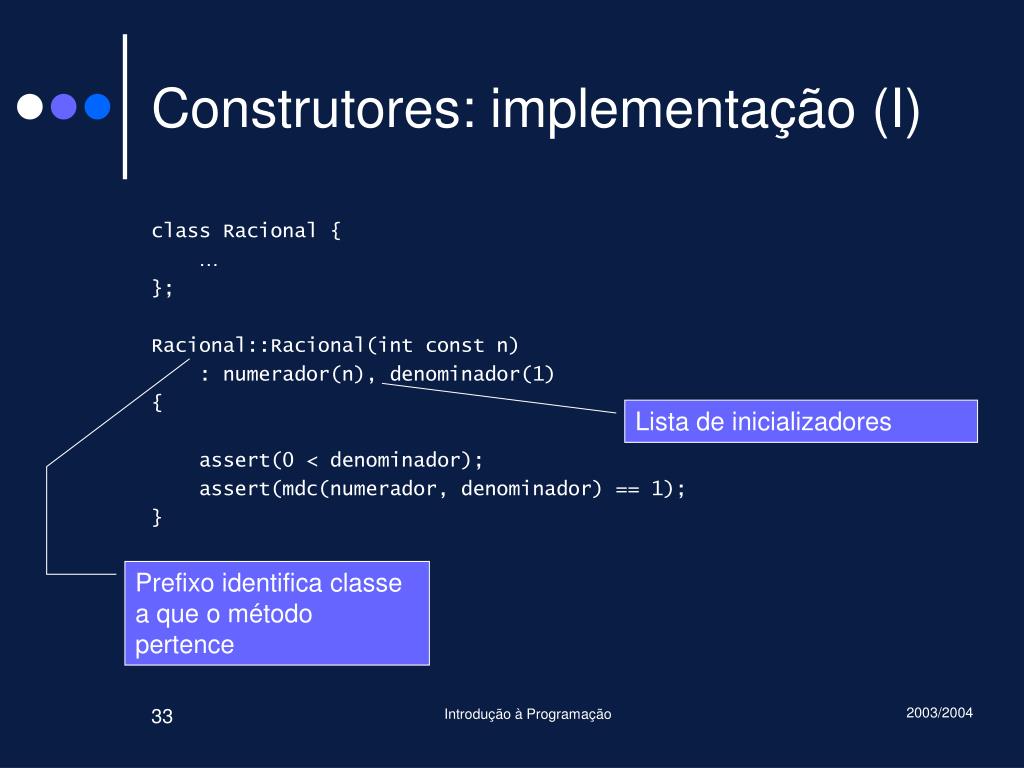 Construtores: implementação (I)

class Racional {
    …
};

Racional::Racional(int const n)
    : numerador(n), denominador(1)
{

    assert(0 < denominador);
    assert(mdc(numerador, denominador) == 1);
}

Lista de inicializadores

Prefixo identifica classe a que o método pertence

33

Introdução à Programação

2003/2004